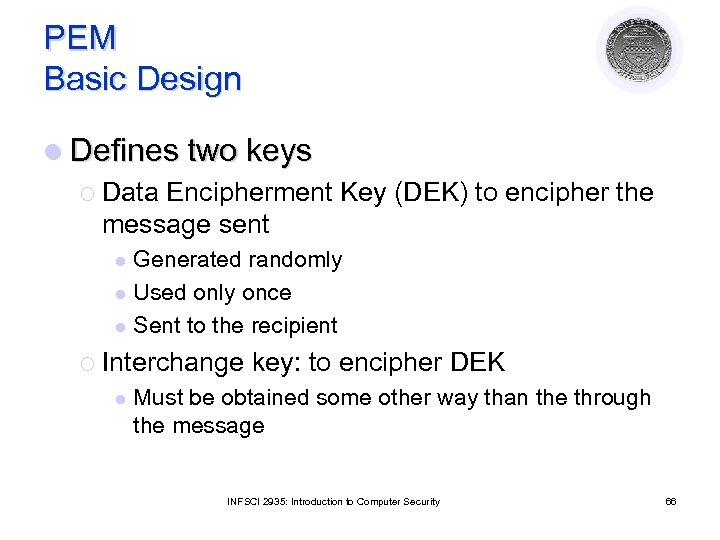 PEM
Basic Design

Defines two keys

Data Encipherment Key (DEK) to encipher the message sent

Generated randomly

Used only once

Sent to the recipient

Interchange key: to encipher DEK

Must be obtained some other way than the through the message

INFSCI 2935: Introduction to Computer Security

66